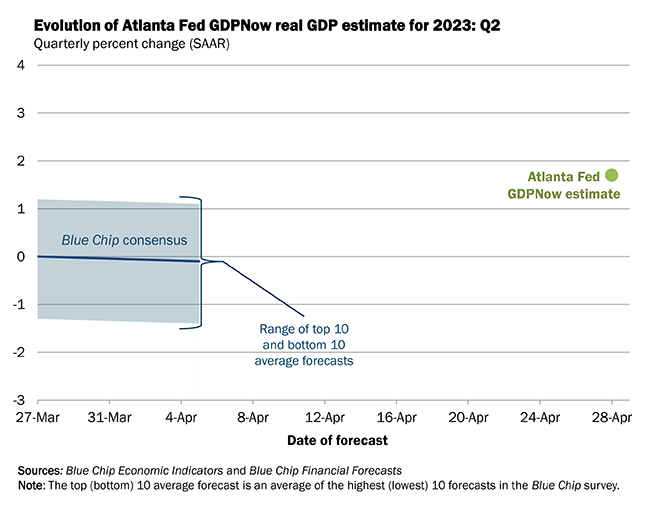 Evolution of Atlanta Fed GDPNow real GDP estimate for 2023: Q2
Quarterly percent change (SAAR)

4
3
2
1
0
-1
-2
-3

Atlanta Fed GDPNow estimate

Blue Chip consensus

Range of top 10 and bottom 10 average forecasts

27-Mar 31-Mar 4-Apr 8-Apr 12-Apr 16-Apr 20-Apr 24-Apr 28-Apr

Date of forecast

Sources: Blue Chip Economic Indicators and Blue Chip Financial Forecasts
Note: The top (bottom) 10 average forecast is an average of the highest (lowest) 10 forecasts in the Blue Chip survey.